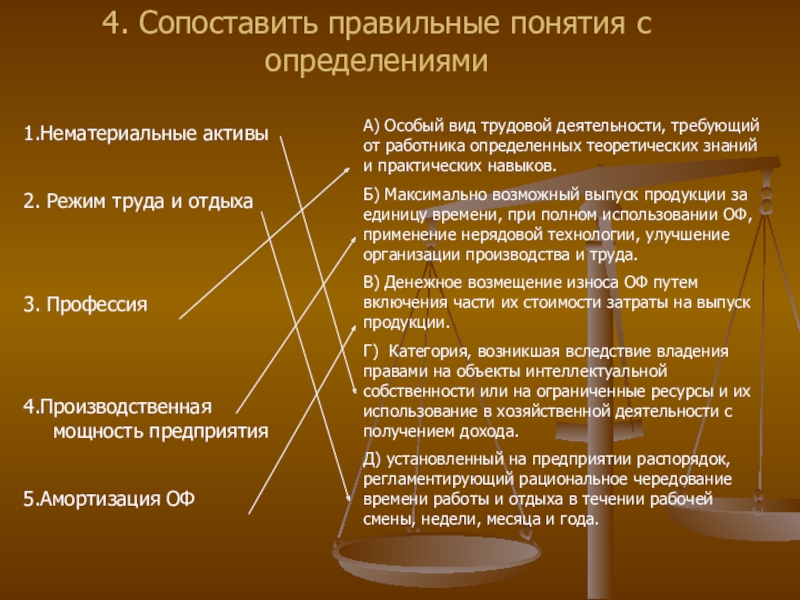 4. Сопоставить правильные понятия с определениями

1.Нематериальные активы

2. Режим труда и отдыха

3. Профессия

4.Производственная мощность предприятия

5.Амортизация ОФ

А) Особый вид трудовой деятельности, требующий от работника определенных теоретических знаний и практических навыков.

Б) Максимально возможный выпуск продукции за единицу времени, при полном использовании ОФ, применение нерядовой технологии, улучшение организации производства и труда.

В) Денежное возмещение износа ОФ путем включения части их стоимости затраты на выпуск продукции.

Г) Категория, возникшая вследствие владения правами на объекты интеллектуальной собственности или на ограниченные ресурсы и их использование в хозяйственной деятельности с получением дохода.

Д) установленный на предприятии распорядок, регламентирующий рациональное чередование времени работы и отдыха в течении рабочей смены, недели, месяца и года.